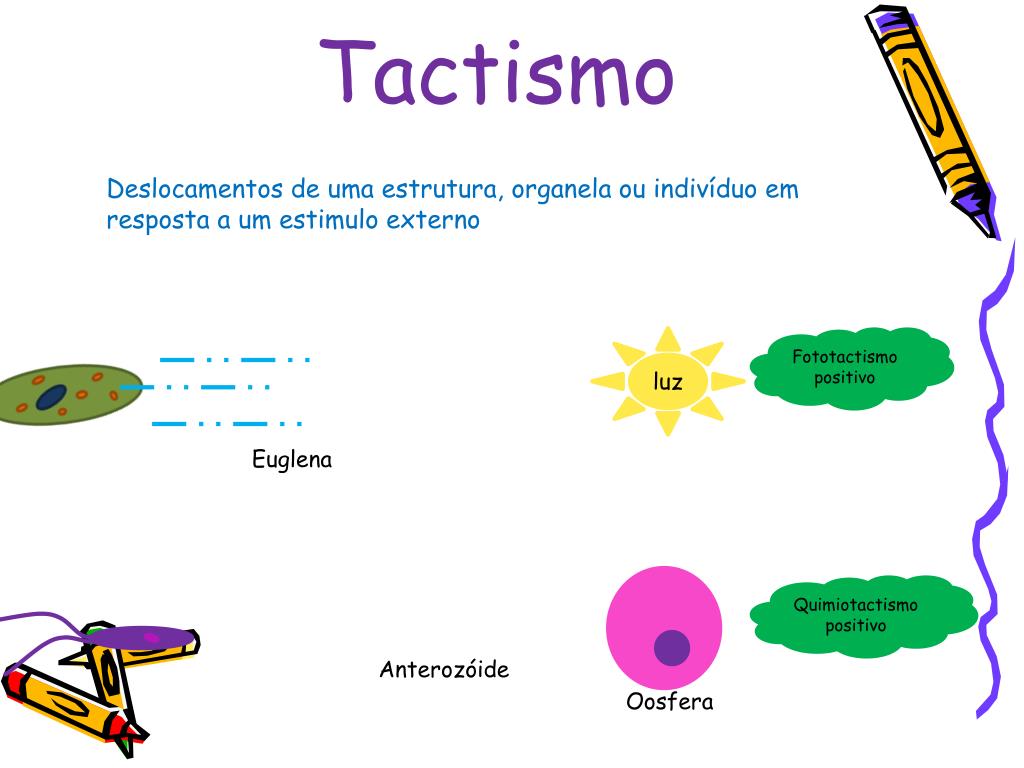 Tactismo

Deslocamentos de uma estrutura, organela ou indivíduo em resposta a um estimulo externo

Euglena

luz

Fototactismo positivo

Anterozóide

Oosfera

Quimiotactismo positivo